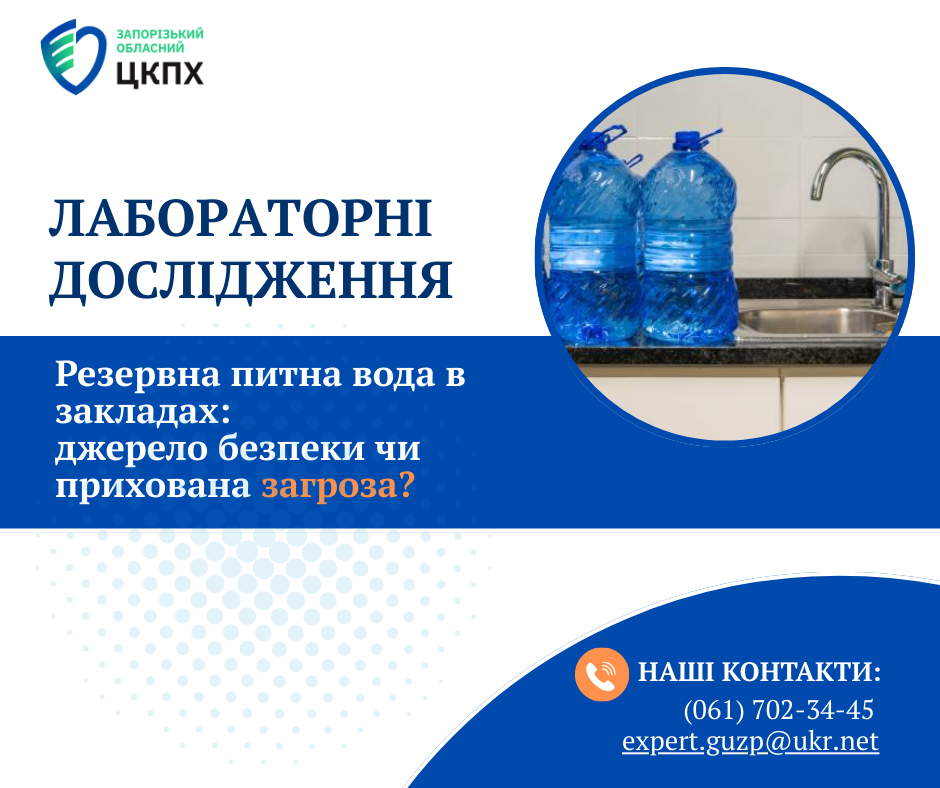 ЗАПОРІЗЬКИЙ ОБЛАСНИЙ
ЦКПХ

ЛАБОРАТОРНІ ДОСЛІДЖЕННЯ

Резервна питна вода в закладах: джерело безпеки чи прихована загроза?

НАШІ КОНТАКТИ:
(061) 702-34-45
expert.guzp@ukr.net